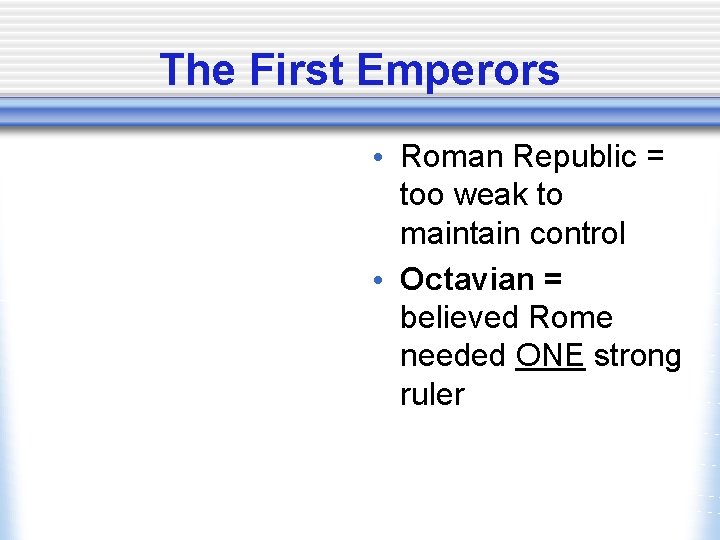 The First Emperors

• Roman Republic = too weak to maintain control
• Octavian = believed Rome needed ONE strong ruler